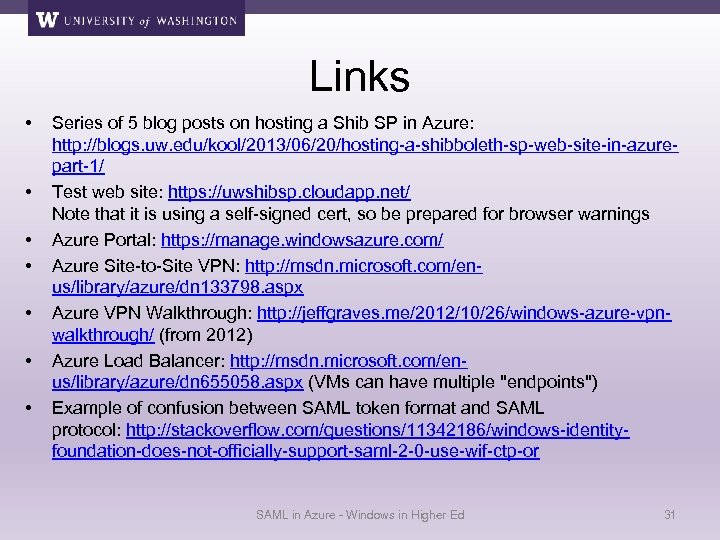 W UNIVERSITY of WASHINGTON

Links

• Series of 5 blog posts on hosting a Shib SP in Azure: http://blogs.uw.edu/kool/2013/06/20/hosting-a-shibboleth-sp-web-site-in-azure-part-1/
• Test web site: https://uwshibsp.cloudapp.net/
Note that it is using a self-signed cert, so be prepared for browser warnings
• Azure Portal: https://manage.windowsazure.com/
• Azure Site-to-Site VPN: http://msdn.microsoft.com/en-us/library/azure/dn133798.aspx
• Azure VPN Walkthrough: http://jeffgraves.me/2012/10/26/windows-azure-vpn-walkthrough/ (from 2012)
• Azure Load Balancer: http://msdn.microsoft.com/en-us/library/azure/dn655058.aspx (VMs can have multiple "endpoints")
• Example of confusion between SAML token format and SAML protocol: http://stackoverflow.com/questions/11342186/windows-identity-foundation-does-not-officially-support-saml-2-0-use-wif-ctp-or

SAML in Azure - Windows in Higher Ed

31